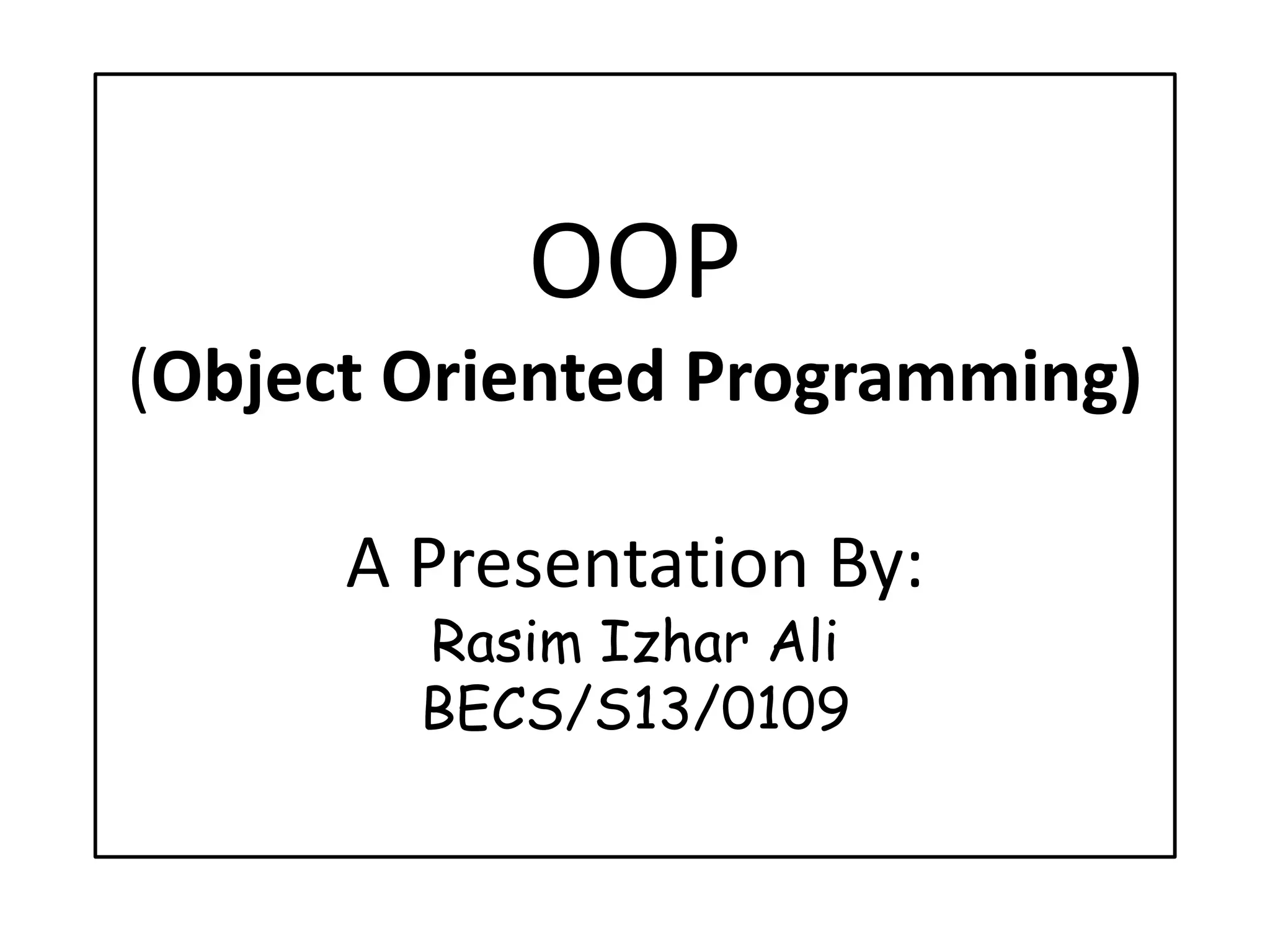 OOP
(Object Oriented Programming)

A Presentation By:
Rasim Izhar Ali
BECS/S13/0109